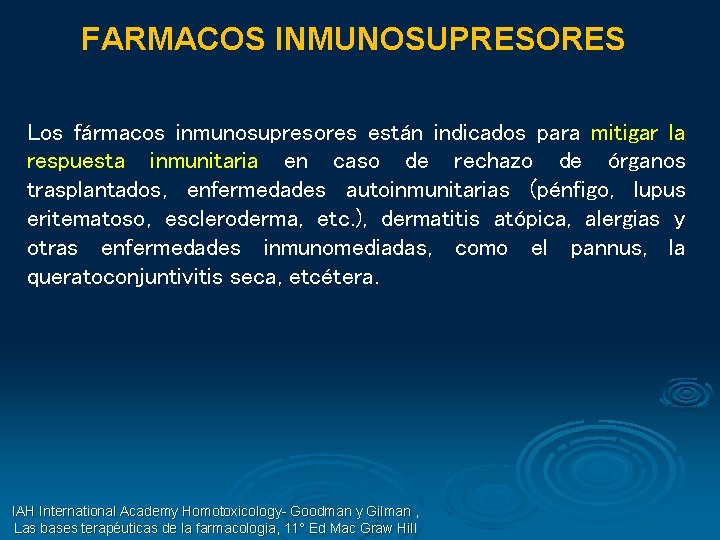 FARMACOS INMUNOSUPRESORES

Los fármacos inmunosupresores están indicados para mitigar la respuesta inmunitaria en caso de rechazo de órganos trasplantados, enfermedades autoinmunitarias (pénfigo, lupus eritematoso, escleroderma, etc.), dermatitis atópica, alergias y otras enfermedades inmunomediadas, como el pannus, la queratoconjuntivitis seca, etcétera.

IAH International Academy Homotoxicology- Goodman y Gilman , Las bases terapéuticas de la farmacologia, 11° Ed Mac Graw Hill